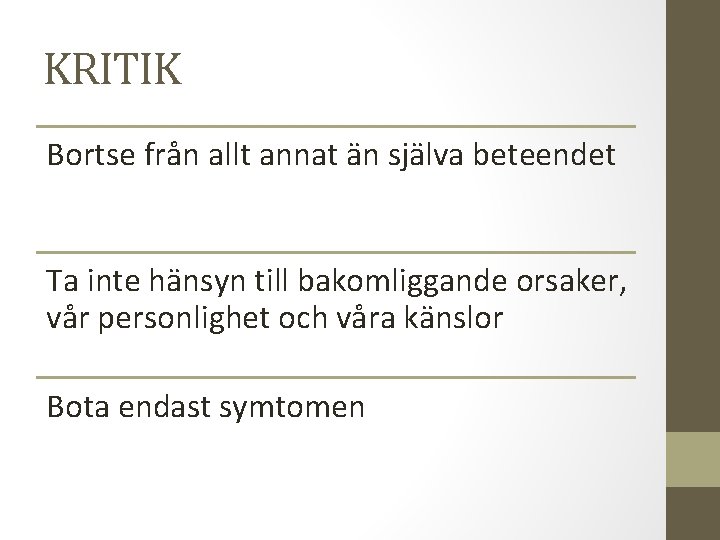 KRITIK

Bortse från allt annat än själva beteendet

Ta inte hänsyn till bakomliggande orsaker, vår personlighet och våra känslor

Bota endast symtomen